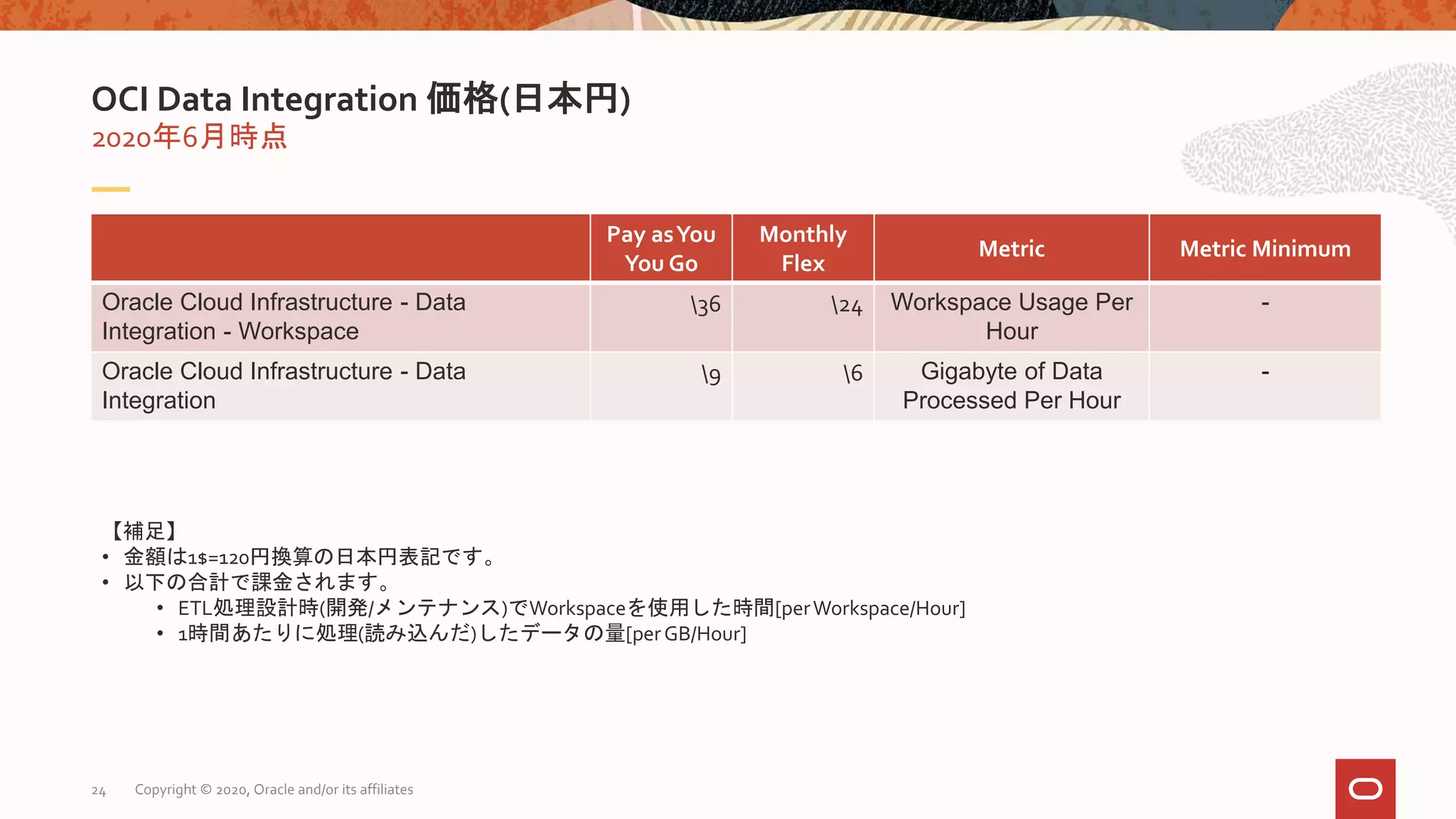 OCI Data Integration 価格(日本円)
2020年6月時点

| | Pay as You You Go | Monthly Flex | Metric | Metric Minimum |
|---|---|---|---|---|
| Oracle Cloud Infrastructure - Data Integration - Workspace | \36 | \24 | Workspace Usage Per Hour | - |
| Oracle Cloud Infrastructure - Data Integration | \9 | \6 | Gigabyte of Data Processed Per Hour | - |

【補足】
• 金額は1$=120円換算の日本円表記です。
• 以下の合計で課金されます。
• ETL処理設計時(開発/メンテナンス)でWorkspaceを使用した時間[per Workspace/Hour]
• 1時間あたりに処理(読み込んだ)したデータの量[per GB/Hour]

24 Copyright © 2020, Oracle and/or its affiliates